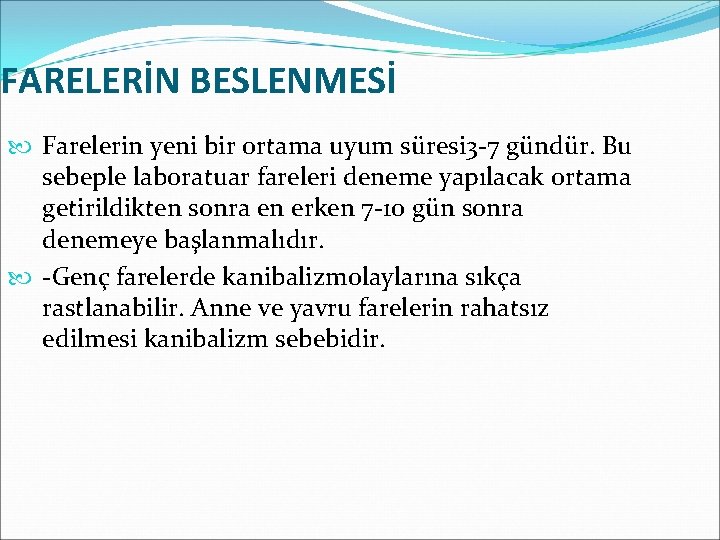 FARELERİN BESLENMESİ

Farelerin yeni bir ortama uyum süresi3-7 gündür. Bu sebeple laboratuar fareleri deneme yapılacak ortama getirildikten sonra en erken 7-10 gün sonra denemeye başlanmalıdır.

-Genç farelerde kanibalizmolaylarına sıkça rastlanabilir. Anne ve yavru farelerin rahatsız edilmesi kanibalizm sebebidir.